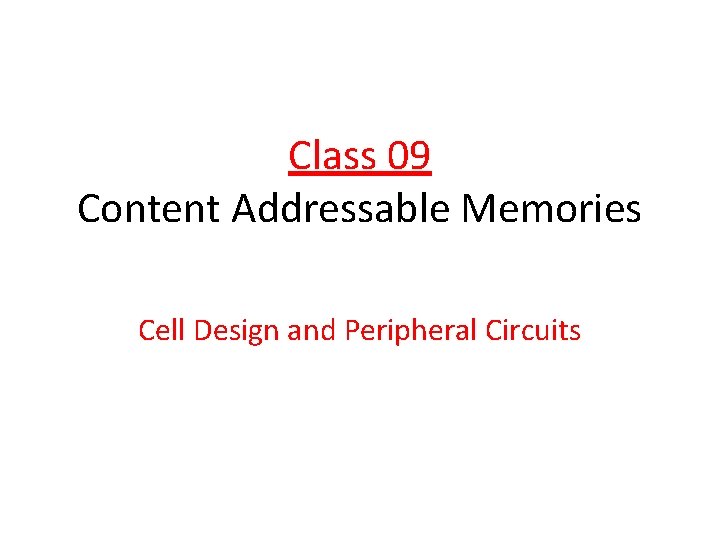 Class 09
Content Addressable Memories

Cell Design and Peripheral Circuits